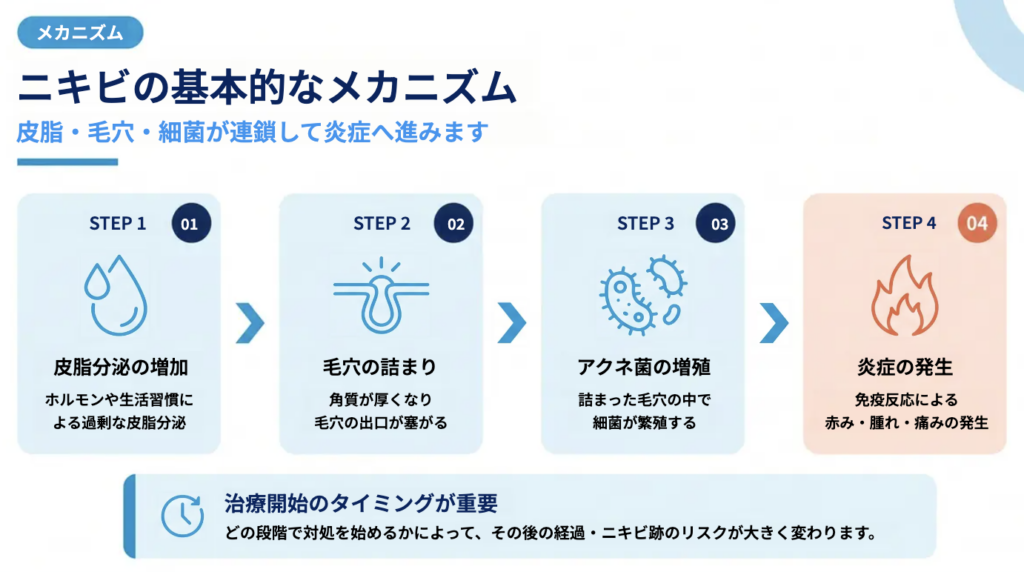 メカニズム

ニキビの基本的なメカニズム

皮脂・毛穴・細菌が連鎖して炎症へ進みます

STEP 1 01

皮脂分泌の増加

ホルモンや生活習慣による過剰な皮脂分泌

STEP 2 02

毛穴の詰まり

角質が厚くなり毛穴の出口が塞がる

STEP 3 03

アクネ菌の増殖

詰まった毛穴の中で細菌が繁殖する

STEP 4 04

炎症の発生

免疫反応による赤み・腫れ・痛みの発生

治療開始のタイミングが重要

どの段階で対処を始めるかによって、その後の経過・ニキビ跡のリスクが大きく変わります。